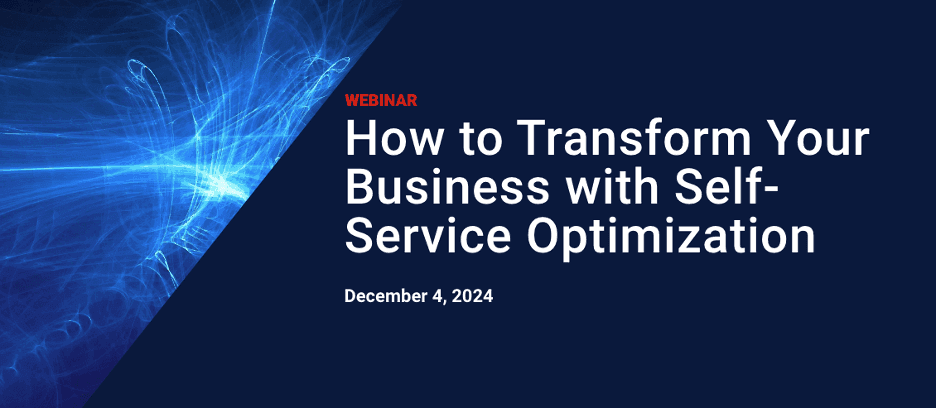 WEBINAR

How to Transform Your Business with Self-Service Optimization

December 4, 2024